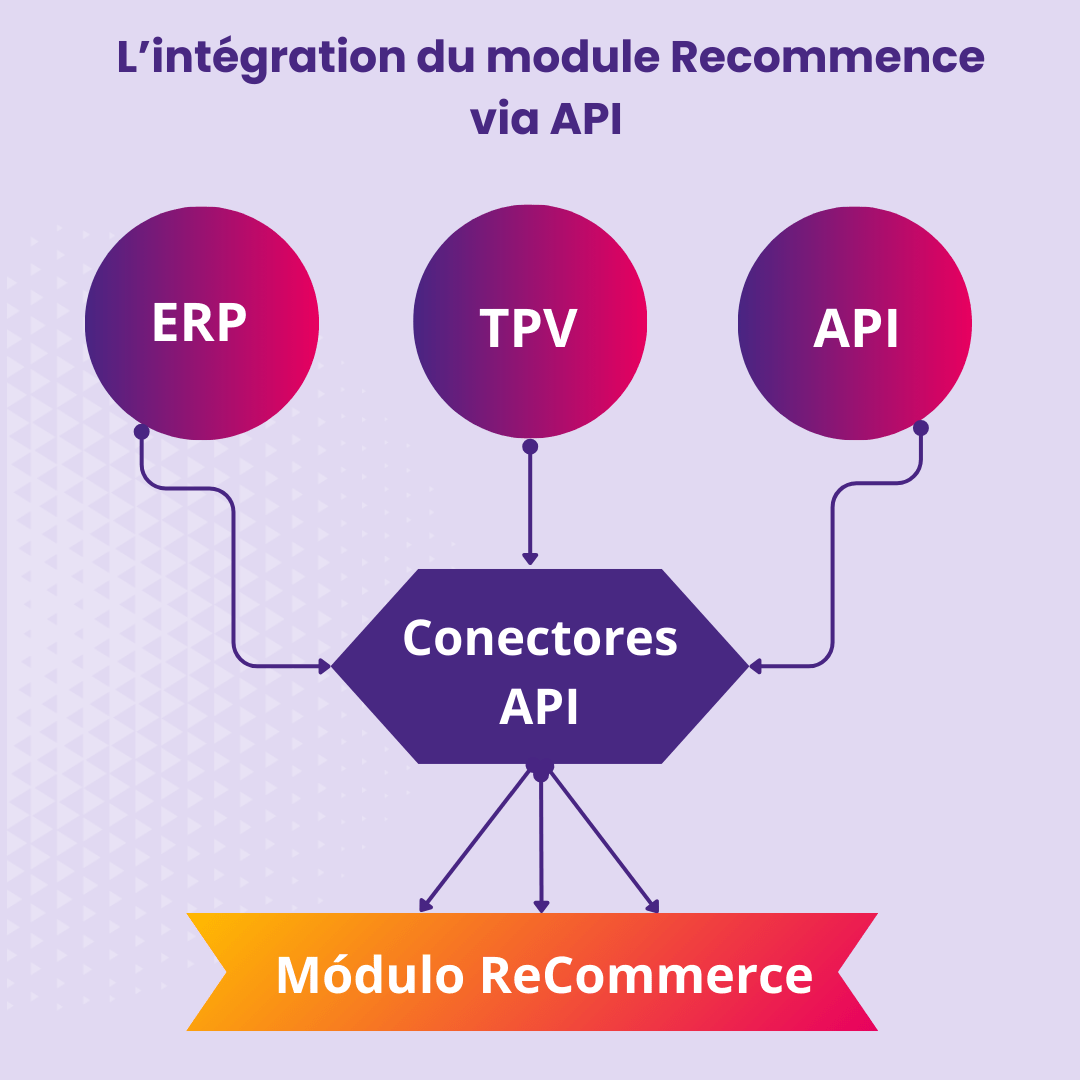 L’intégration du module Recommence via API

ERP

TPV

API

Conectores API

Módulo ReCommerce